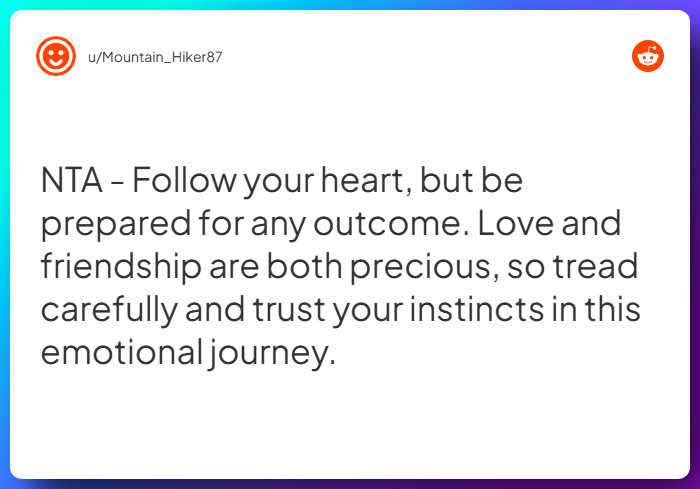 u/Mountain_Hiker87

NTA - Follow your heart, but be prepared for any outcome. Love and friendship are both precious, so tread carefully and trust your instincts in this emotional journey.